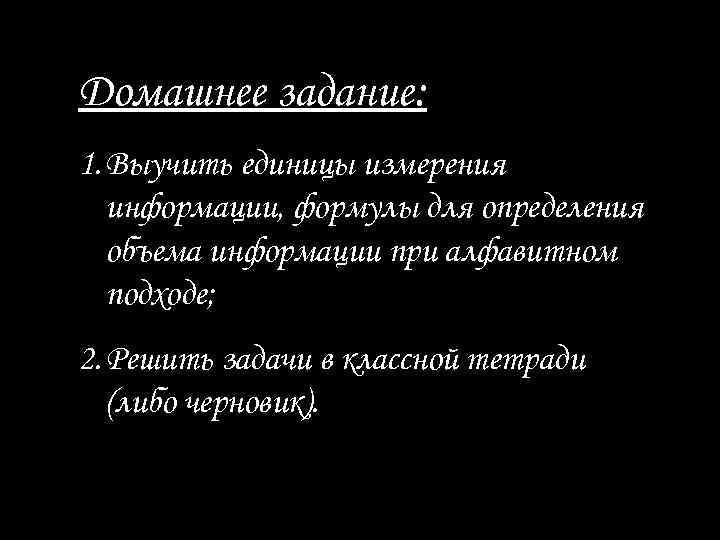 Домашнее задание:

1. Выучить единицы измерения информации, формулы для определения объема информации при алфавитном подходе;

2. Решить задачи в классной тетради (либо черновик).